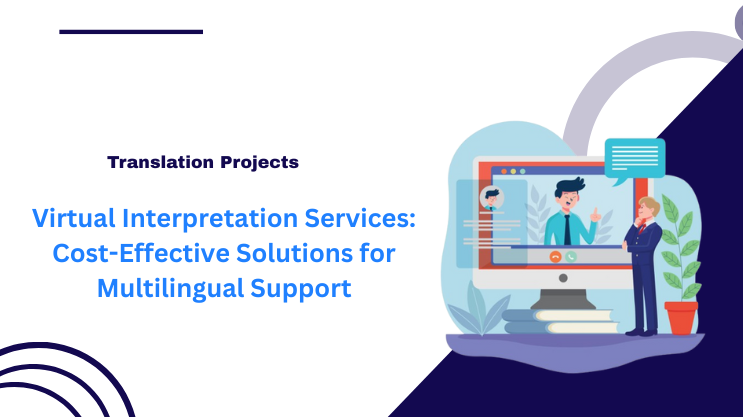 Translation Projects

Virtual Interpretation Services: Cost-Effective Solutions for Multilingual Support